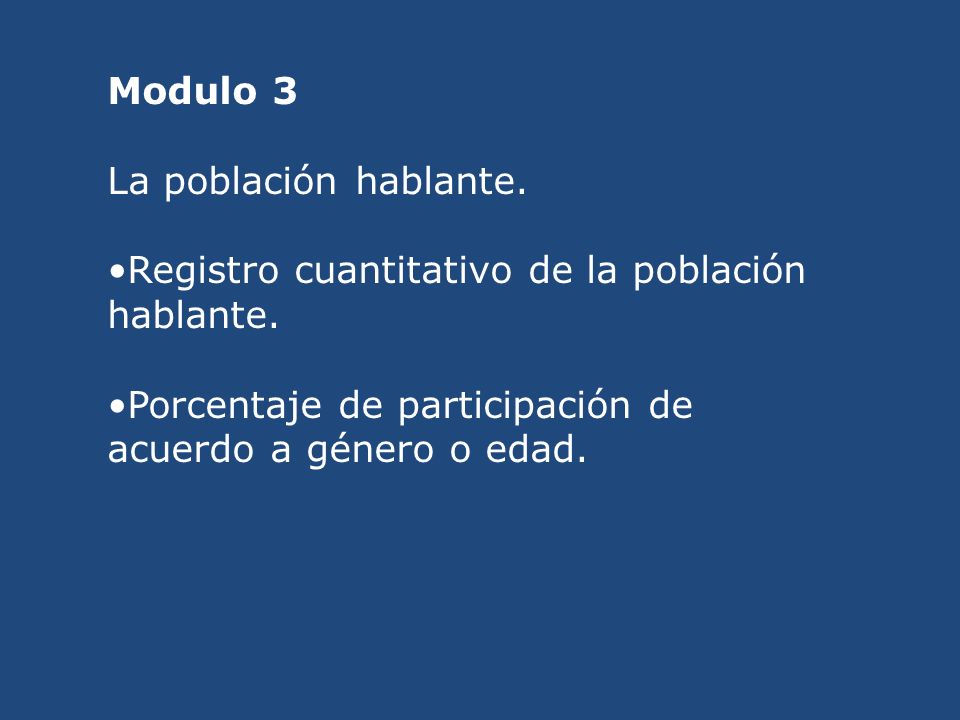 Modulo 3

La población hablante.

•Registro cuantitativo de la población hablante.

•Porcentaje de participación de acuerdo a género o edad.